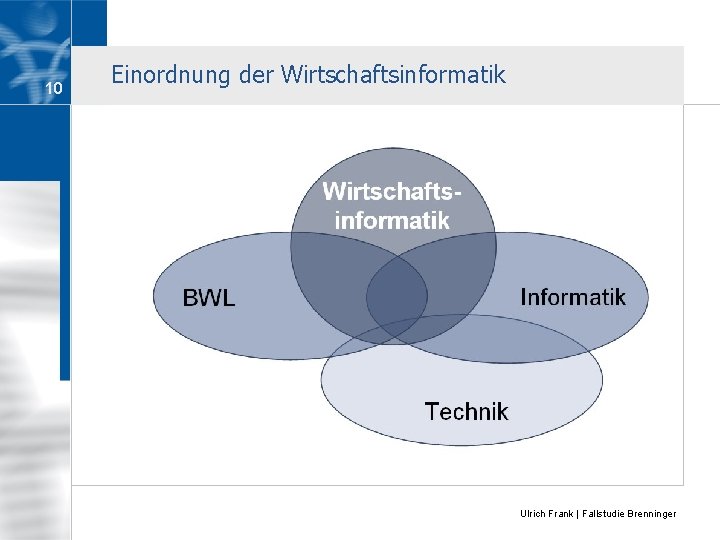 10

Einordnung der Wirtschaftsinformatik

Wirtschafts-informatik

BWL

Informatik

Technik

Ulrich Frank | Fallstudie Brenninger